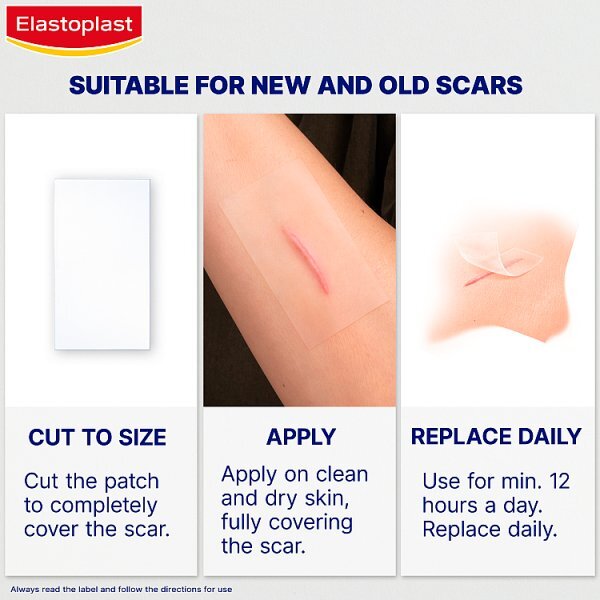 Elastoplast

SUITABLE FOR NEW AND OLD SCARS

CUT TO SIZE

Cut the patch to completely cover the scar.

APPLY

Apply on clean and dry skin, fully covering the scar.

REPLACE DAILY

Use for min. 12 hours a day. Replace daily.

Always read the label and follow the directions for use